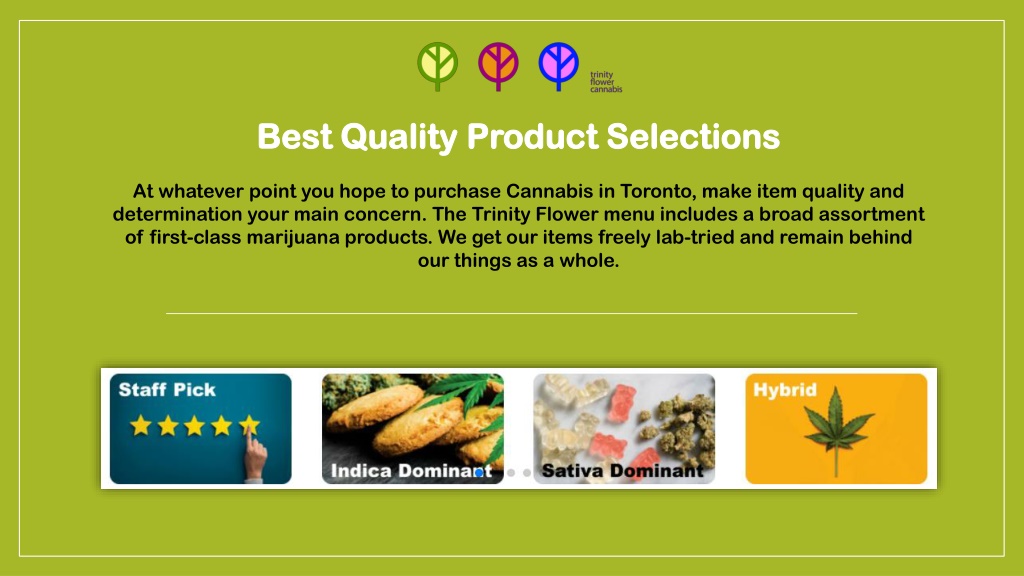 trinity flower cannabis

Best Quality Product Selections

At whatever point you hope to purchase Cannabis in Toronto, make item quality and determination your main concern. The Trinity Flower menu includes a broad assortment of first-class marijuana products. We get our items freely lab-tried and remain behind our things as a whole.

Staff Pick

Indica Dominant

Sativa Dominant

Hybrid